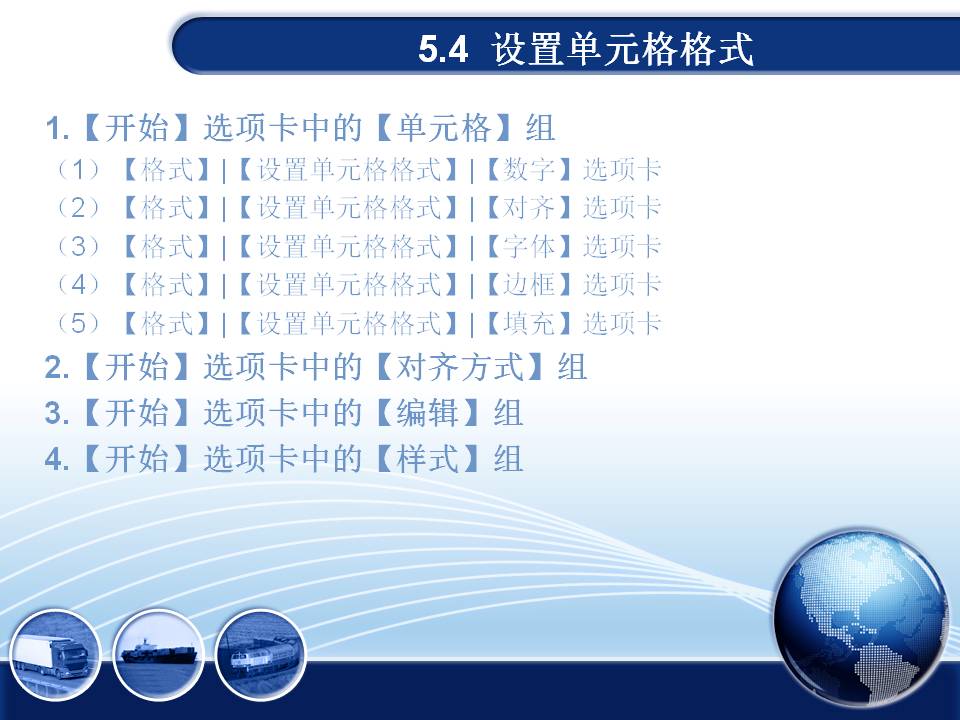 5.4 设置单元格格式

1.【开始】选项卡中的【单元格】组

（1）【格式】|【设置单元格格式】|【数字】选项卡

（2）【格式】|【设置单元格格式】|【对齐】选项卡

（3）【格式】|【设置单元格格式】|【字体】选项卡

（4）【格式】|【设置单元格格式】|【边框】选项卡

（5）【格式】|【设置单元格格式】|【填充】选项卡

2.【开始】选项卡中的【对齐方式】组

3.【开始】选项卡中的【编辑】组

4.【开始】选项卡中的【样式】组